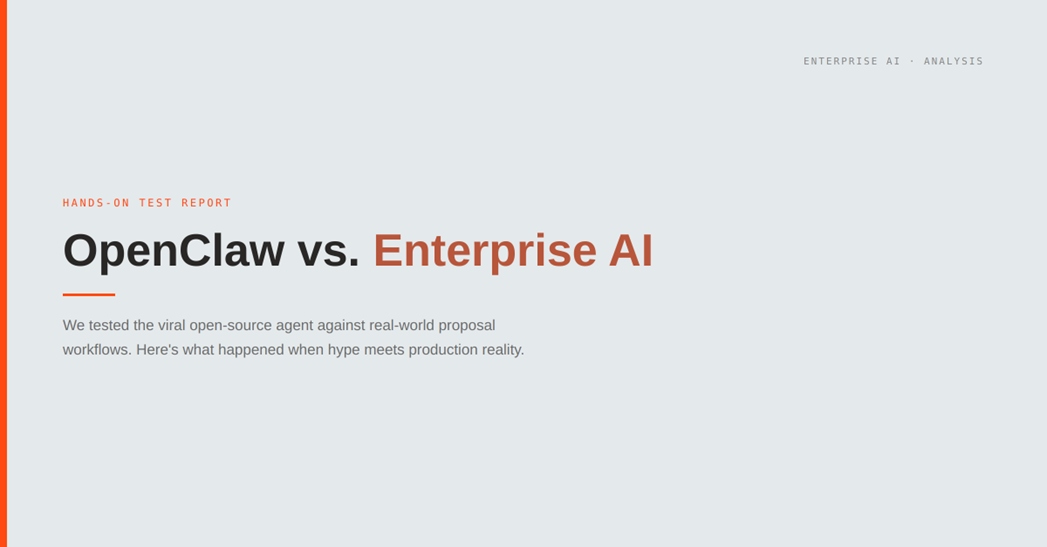 ENTERPRISE AI · ANALYSIS

HANDS-ON TEST REPORT

OpenClaw vs. Enterprise AI

We tested the viral open-source agent against real-world proposal workflows. Here's what happened when hype meets production reality.